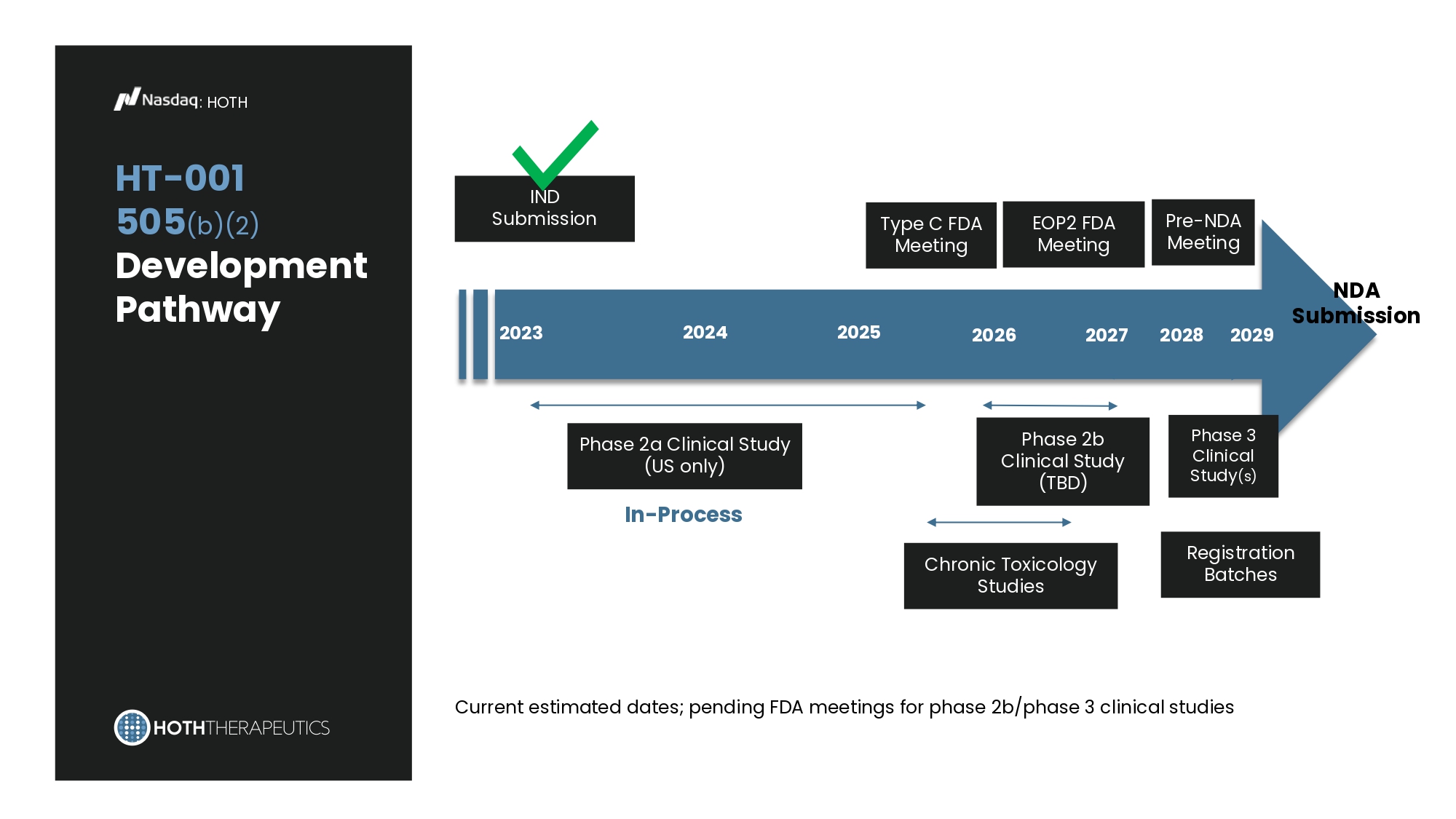 Nasdaq: HOTH

HT-001
505(b)(2)
Development Pathway

HOTHTHERAPEUTICS

IND Submission

Type C FDA Meeting

EOP2 FDA Meeting

Pre-NDA Meeting

NDA Submission

2023 2024 2025 2026 2027 2028 2029

Phase 2a Clinical Study (US only)

In-Process

Phase 2b Clinical Study (TBD)

Phase 3 Clinical Study(s)

Chronic Toxicology Studies

Registration Batches

Current estimated dates; pending FDA meetings for phase 2b/phase 3 clinical studies